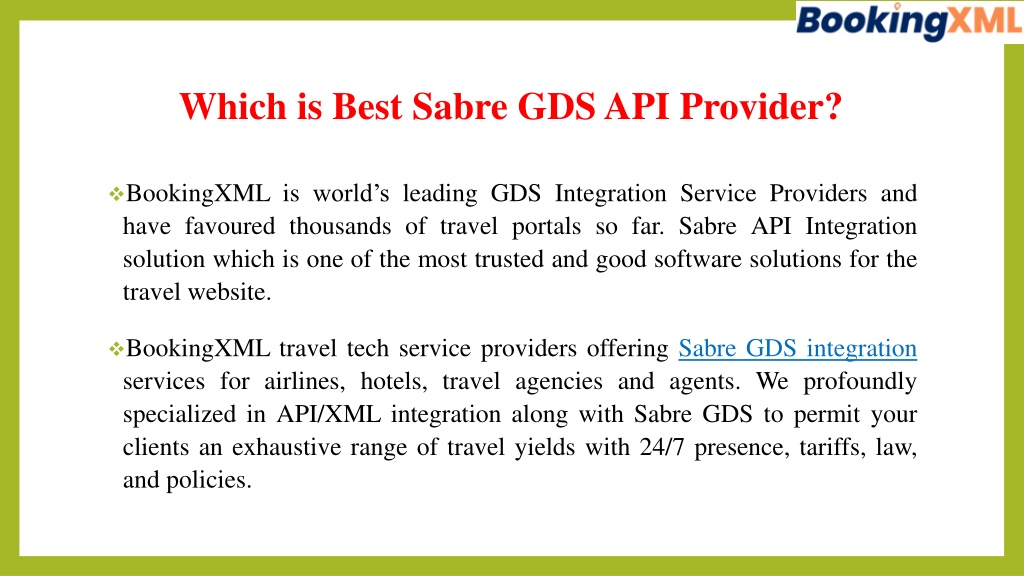 BookingXML

Which is Best Sabre GDS API Provider?

❖BookingXML is world’s leading GDS Integration Service Providers and have favoured thousands of travel portals so far. Sabre API Integration solution which is one of the most trusted and good software solutions for the travel website.

❖BookingXML travel tech service providers offering Sabre GDS integration services for airlines, hotels, travel agencies and agents. We profoundly specialized in API/XML integration along with Sabre GDS to permit your clients an exhaustive range of travel yields with 24/7 presence, tariffs, law, and policies.